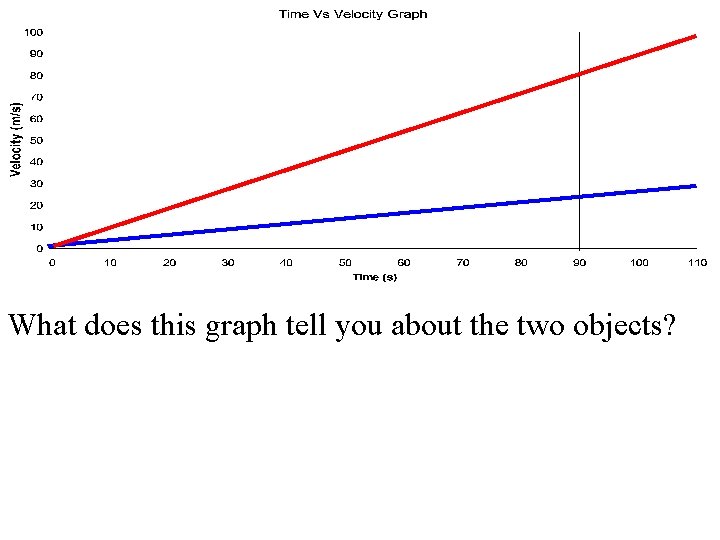 Time Vs Velocity Graph

Velocity (m/s)

100
90
80
70
60
50
40
30
20
10
0

0 10 20 30 40 50 60 70 80 90 100 110

Time (s)

What does this graph tell you about the two objects?